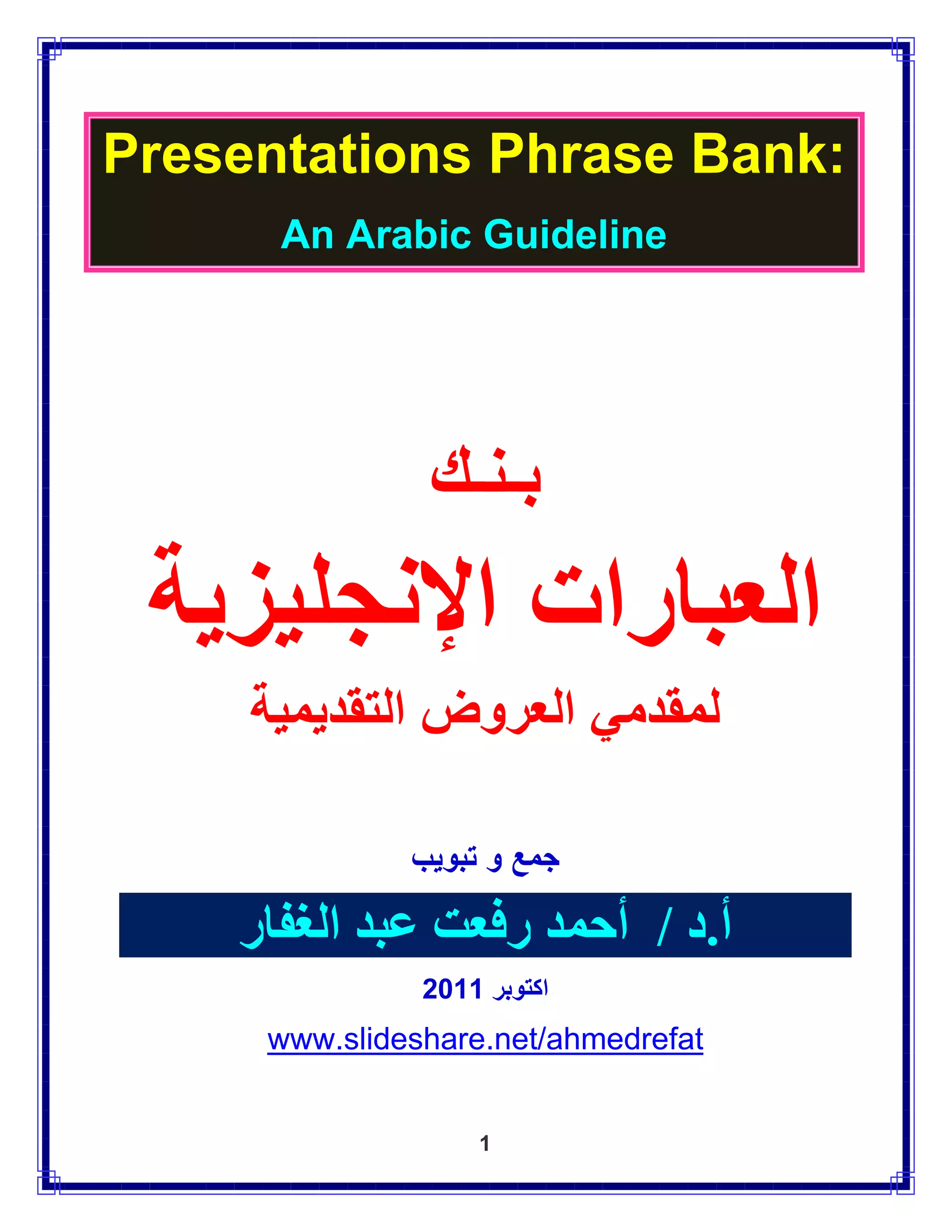 Presentations Phrase Bank:

An Arabic Guideline

بنك

العبارات الإنجليزية

لمقدمي العروض التقديمية

جمع و تبويب

أ.د / أحمد رفعت عبد الغفار

اكتوبر 2011

www.slideshare.net/ahmedrefat

1